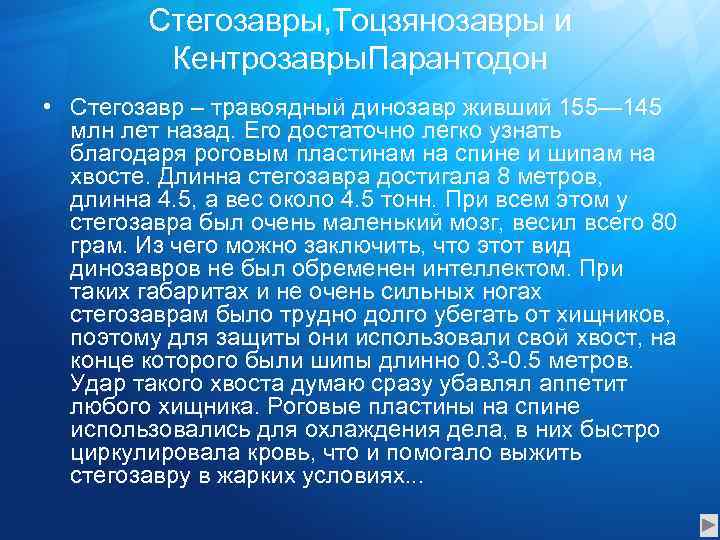 Стегозавры,Тоцзянозавры и КентрозаврыПарантодон

• Стегозавр – травоядный динозавр живший 155—145 млн лет назад. Его достаточно легко узнать благодаря роговым пластинам на спине и шипам на хвосте. Длинна стегозавра достигала 8 метров, длинна 4.5, а вес около 4.5 тонн. При всем этом у стегозавра был очень маленький мозг, весил всего 80 грам. Из чего можно заключить, что этот вид динозавров не был обременен интеллектом. При таких габаритах и не очень сильных ногах стегозаврам было трудно долго убегать от хищников, поэтому для защиты они использовали свой хвост, на конце которого были шипы длинно 0.3-0.5 метров. Удар такого хвоста думаю сразу убавлял аппетит любого хищника. Роговые пластины на спине использовались для охлаждения дела, в них быстро циркулировала кровь, что и помогало выжить стегозавру в жарких условиях...